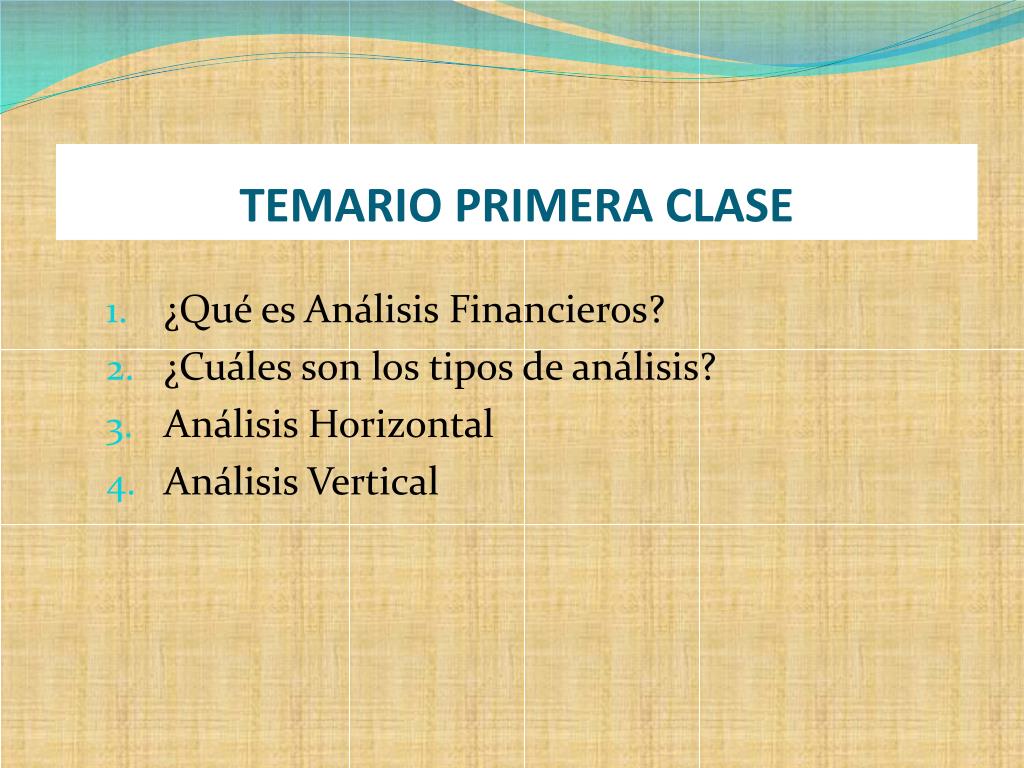 TEMARIO PRIMERA CLASE

1. ¿Qué es Análisis Financieros?
2. ¿Cuáles son los tipos de análisis?
3. Análisis Horizontal
4. Análisis Vertical